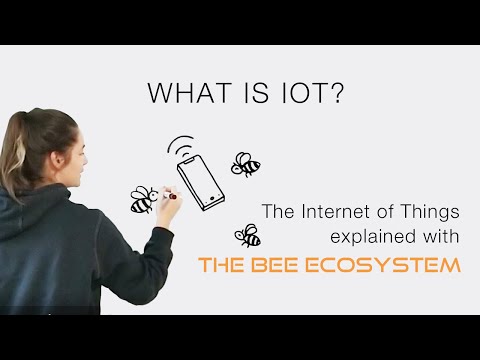 WHAT IS IOT?

The Internet of Things explained with

THE BEE ECOSYSTEM